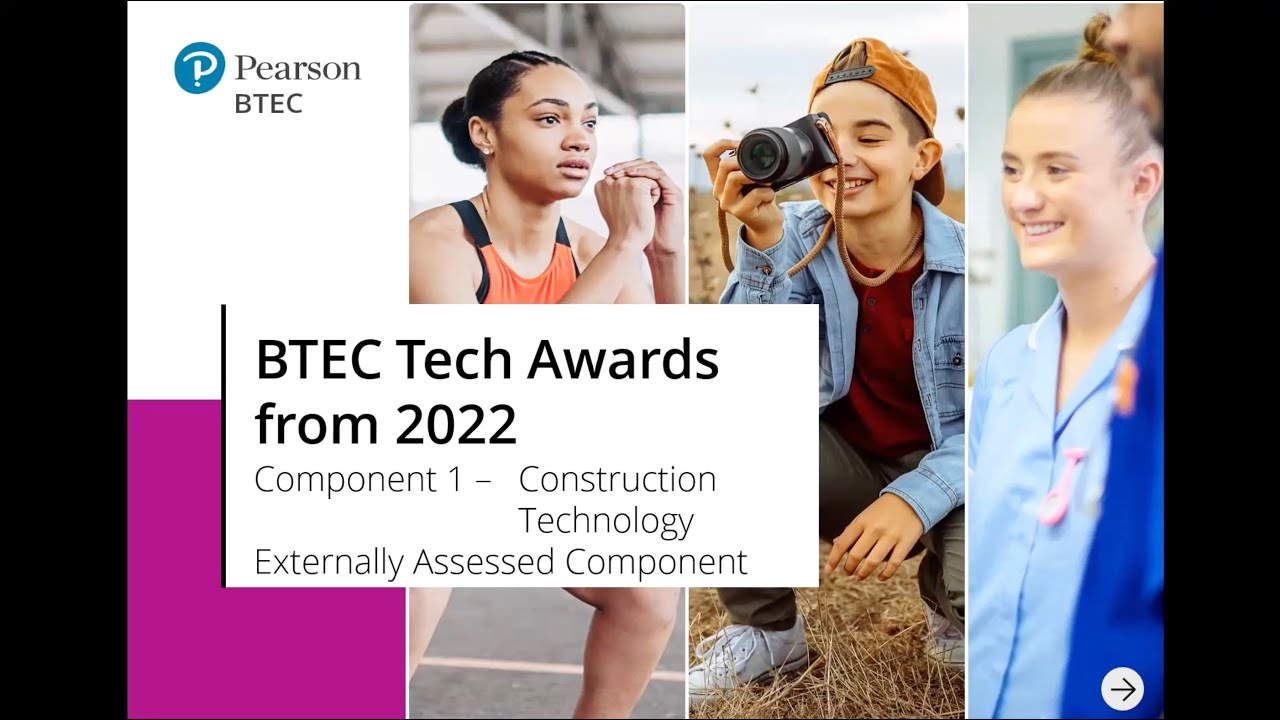 Pearson
BTEC

BTEC Tech Awards from 2022
Component 1 – Construction Technology
Externally Assessed Component